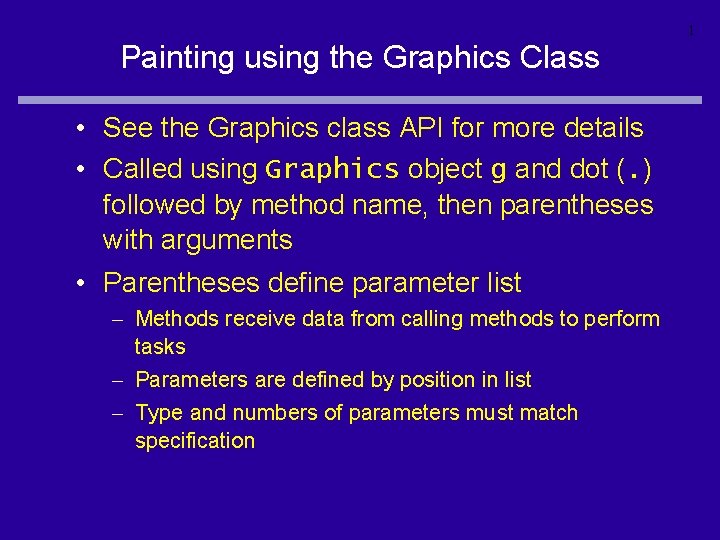 1

Painting using the Graphics Class

• See the Graphics class API for more details
• Called using Graphics object g and dot (.) followed by method name, then parentheses with arguments
• Parentheses define parameter list
– Methods receive data from calling methods to perform tasks
– Parameters are defined by position in list
– Type and numbers of parameters must match specification